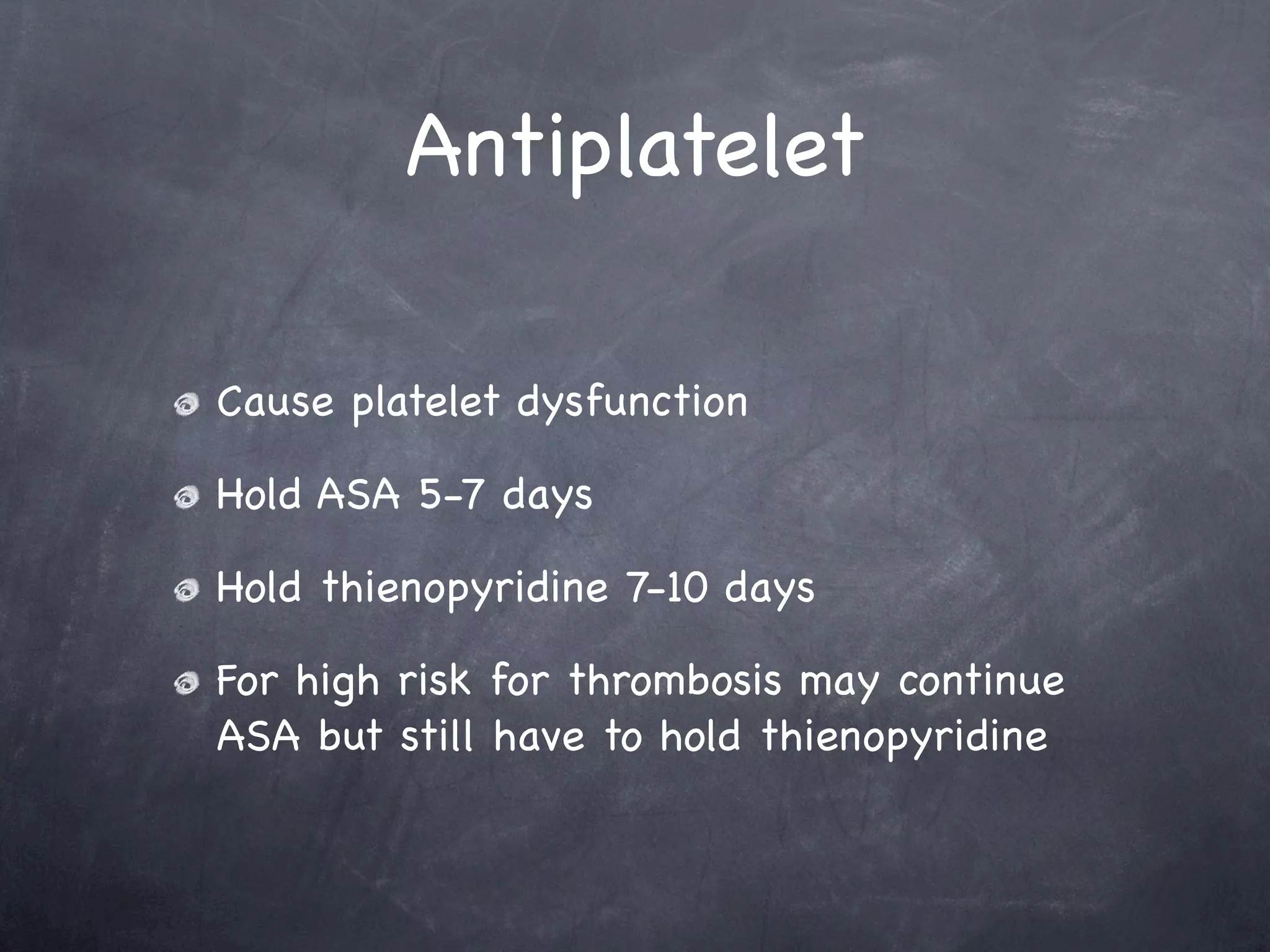 Antiplatelet

Cause platelet dysfunction

Hold ASA 5-7 days

Hold thienopyridine 7-10 days

For high risk for thrombosis may continue ASA but still have to hold thienopyridine